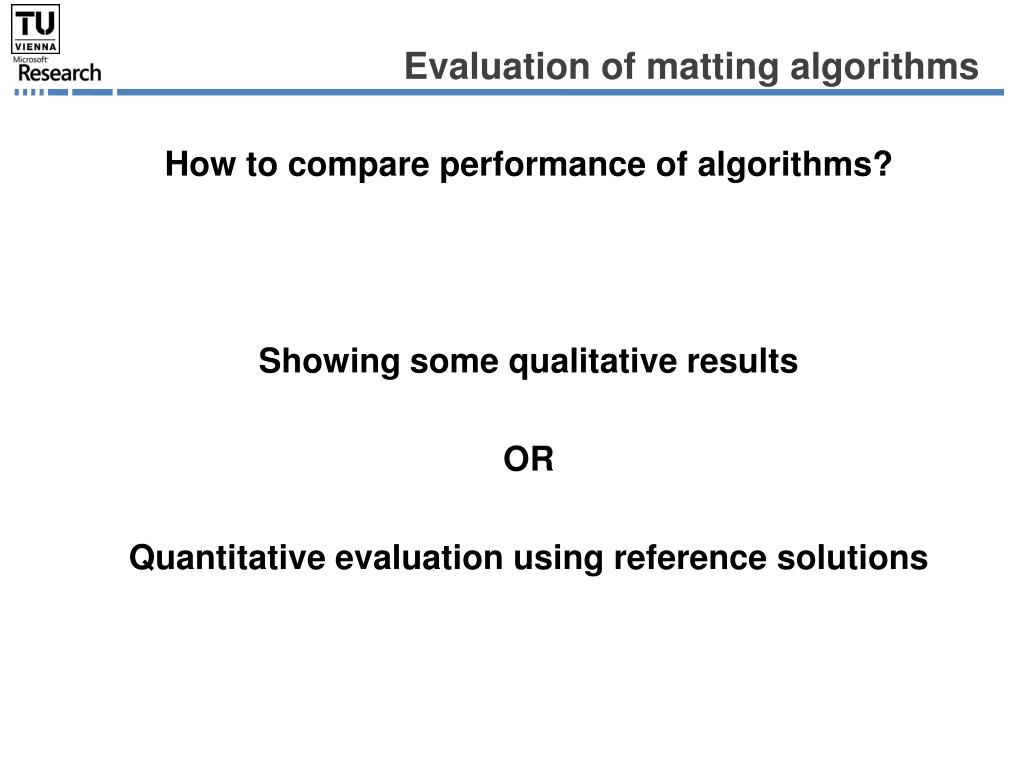 TU VIENNA

Microsoft Research

Evaluation of matting algorithms

How to compare performance of algorithms?

Showing some qualitative results

OR

Quantitative evaluation using reference solutions